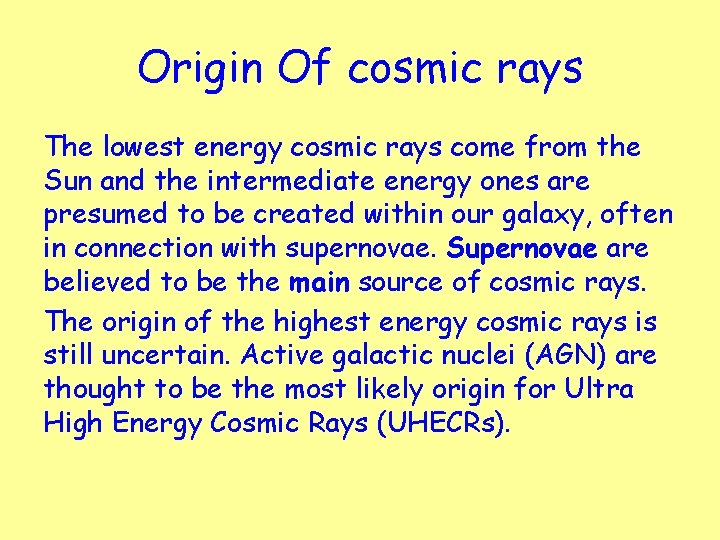 Origin Of cosmic rays

The lowest energy cosmic rays come from the Sun and the intermediate energy ones are presumed to be created within our galaxy, often in connection with supernovae. Supernovae are believed to be the main source of cosmic rays.

The origin of the highest energy cosmic rays is still uncertain. Active galactic nuclei (AGN) are thought to be the most likely origin for Ultra High Energy Cosmic Rays (UHECRs).